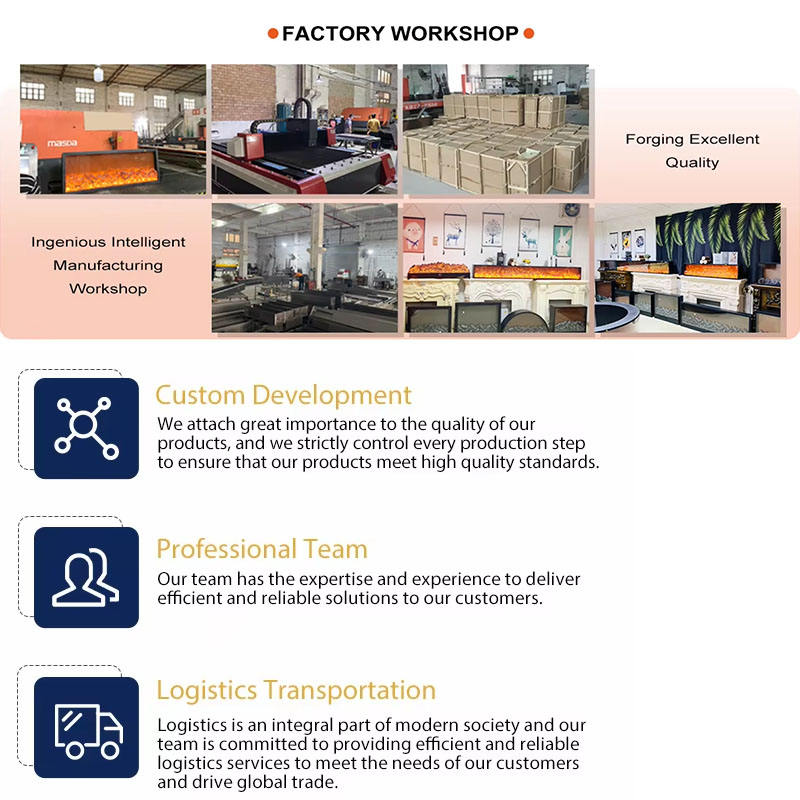 FACTORY WORKSHOP

masda

Forging Excellent Quality

Ingenious Intelligent Manufacturing Workshop

Custom Development
We attach great importance to the quality of our products, and we strictly control every production step to ensure that our products meet high quality standards.

Professional Team
Our team has the expertise and experience to deliver efficient and reliable solutions to our customers.

Logistics Transportation
Logistics is an integral part of modern society and our team is committed to providing efficient and reliable logistics services to meet the needs of our customers and drive global trade.